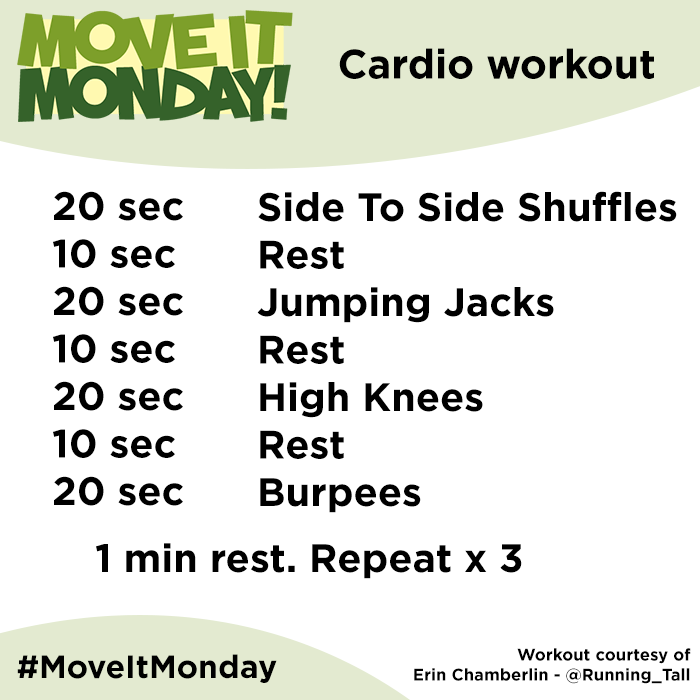 MOVE IT MONDAY!

Cardio workout

20 sec Side To Side Shuffles
10 sec Rest
20 sec Jumping Jacks
10 sec Rest
20 sec High Knees
10 sec Rest
20 sec Burpees

1 min rest. Repeat x 3

#MoveItMonday

Workout courtesy of
Erin Chamberlin - @Running_Tall